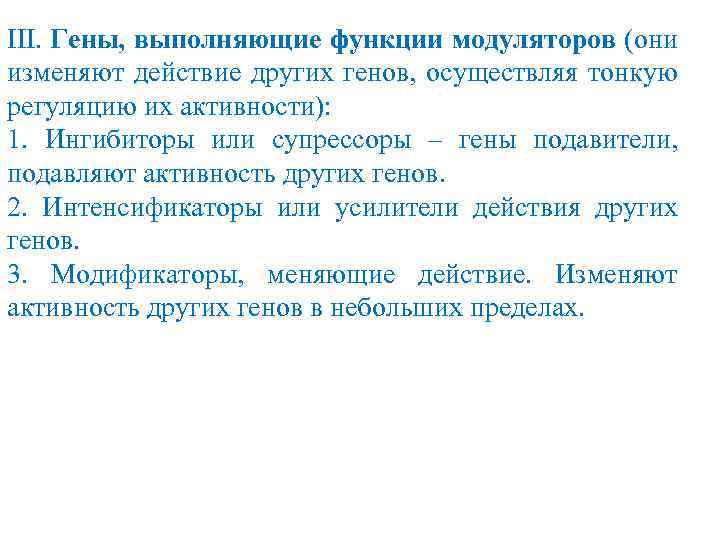 III. Гены, выполняющие функции модуляторов (они изменяют действие других генов, осуществляя тонкую регуляцию их активности):
1. Ингибиторы или супрессоры – гены подавители, подавляют активность других генов.
2. Интенсификаторы или усилители действия других генов.
3. Модификаторы, меняющие действие. Изменяют активность других генов в небольших пределах.